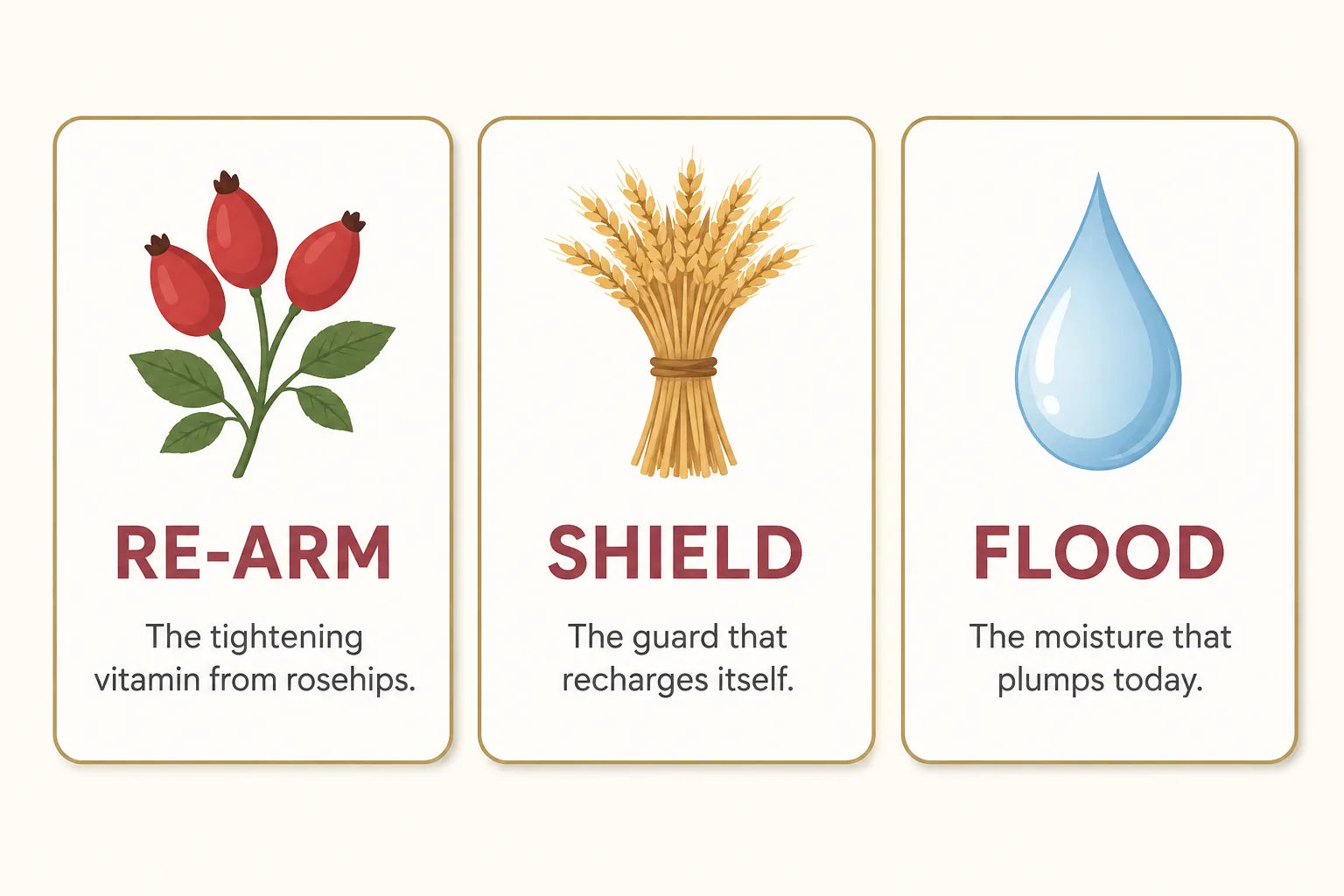 RE-ARM

The tightening vitamin from rosehips.

SHIELD

The guard that recharges itself.

FLOOD

The moisture that plumps today.